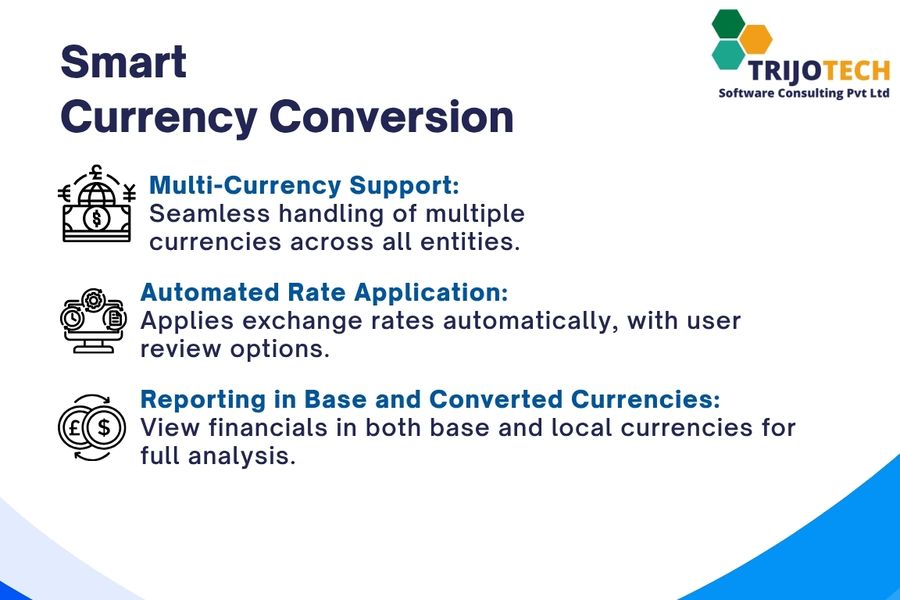 Smart
Currency Conversion

TRIJOTECH
Software Consulting Pvt Ltd

Multi-Currency Support:
Seamless handling of multiple currencies across all entities.

Automated Rate Application:
Applies exchange rates automatically, with user review options.

Reporting in Base and Converted Currencies:
View financials in both base and local currencies for full analysis.